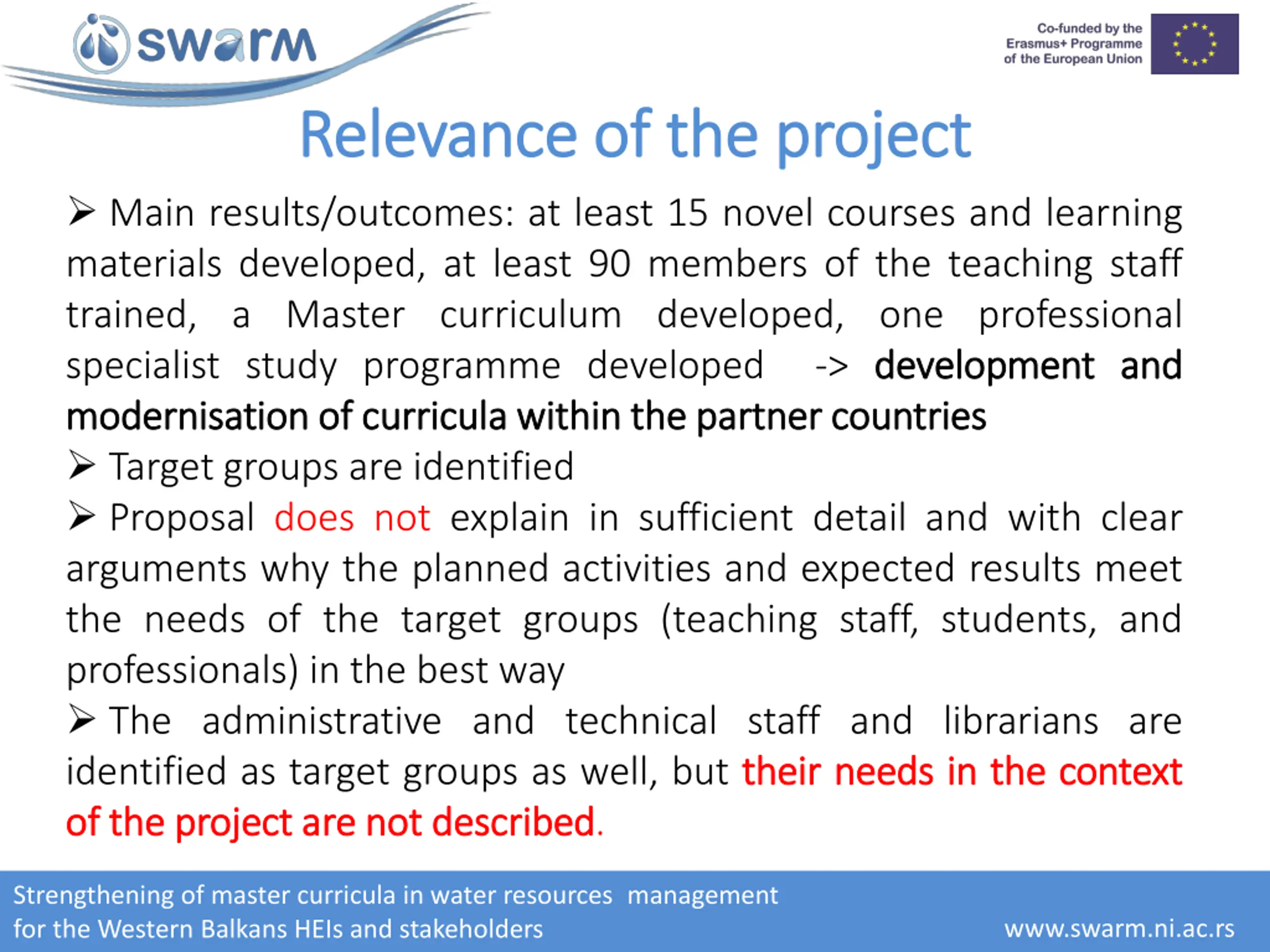 swarm

Co-funded by the Erasmus+ Programme of the European Union

Relevance of the project

➢ Main results/outcomes: at least 15 novel courses and learning materials developed, at least 90 members of the teaching staff trained, a Master curriculum developed, one professional specialist study programme developed -> development and modernisation of curricula within the partner countries

➢ Target groups are identified

➢ Proposal does not explain in sufficient detail and with clear arguments why the planned activities and expected results meet the needs of the target groups (teaching staff, students, and professionals) in the best way

➢ The administrative and technical staff and librarians are identified as target groups as well, but their needs in the context of the project are not described.

Strengthening of master curricula in water resources management for the Western Balkans HEIs and stakeholders

www.swarm.ni.ac.rs